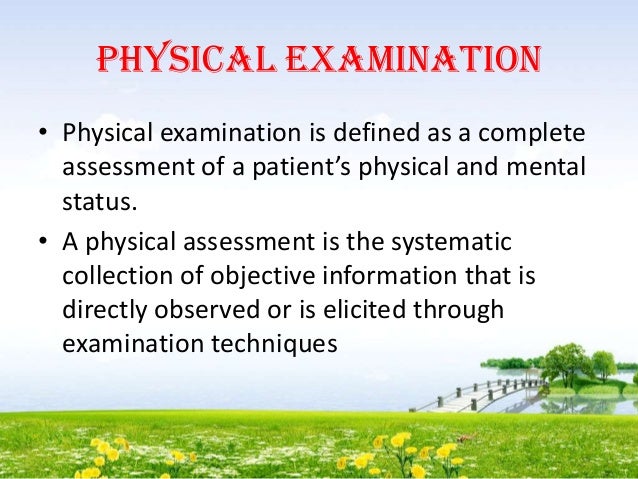 PHYSICAL EXAMINATION

• Physical examination is defined as a complete assessment of a patient's physical and mental status.

• A physical assessment is the systematic collection of objective information that is directly observed or is elicited through examination techniques